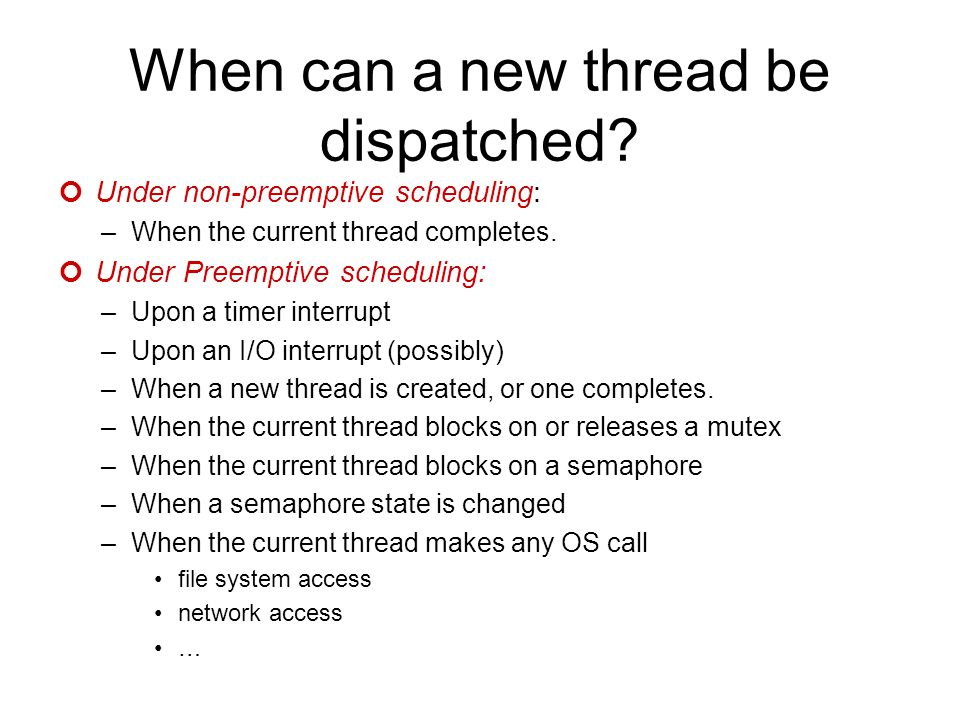 When can a new thread be dispatched?

Under non-preemptive scheduling:
– When the current thread completes.

Under Preemptive scheduling:
– Upon a timer interrupt
– Upon an I/O interrupt (possibly)
– When a new thread is created, or one completes.
– When the current thread blocks on or releases a mutex
– When the current thread blocks on a semaphore
– When a semaphore state is changed
– When the current thread makes any OS call
• file system access
• network access
• …